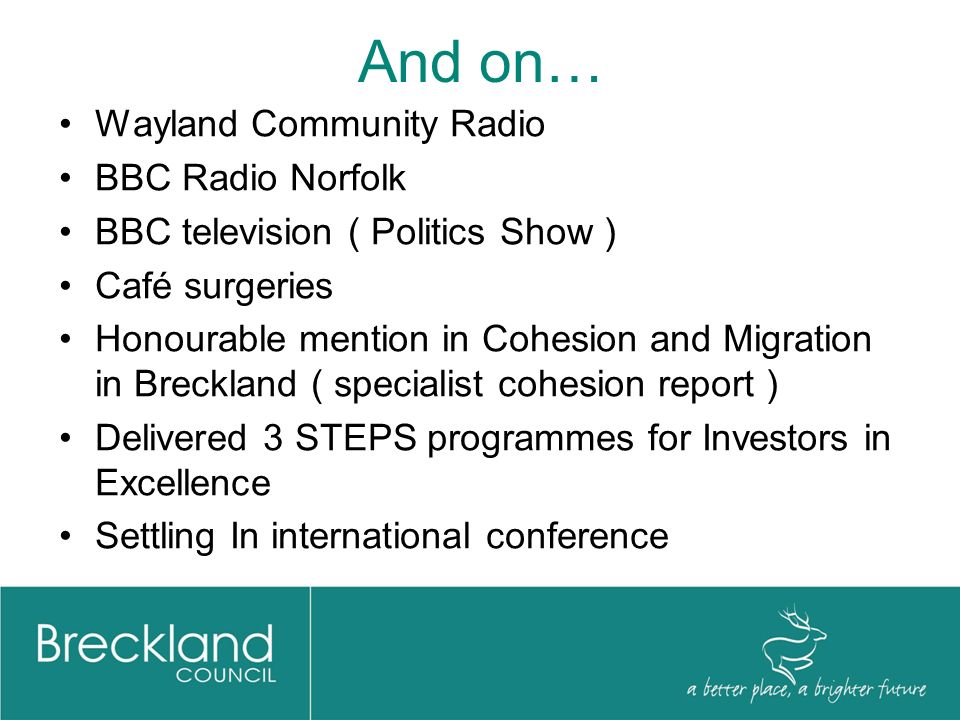 And on…

• Wayland Community Radio
• BBC Radio Norfolk
• BBC television ( Politics Show )
• Café surgeries
• Honourable mention in Cohesion and Migration in Breckland ( specialist cohesion report )
• Delivered 3 STEPS programmes for Investors in Excellence
• Settling In international conference

Breckland COUNCIL

a better place, a brighter future